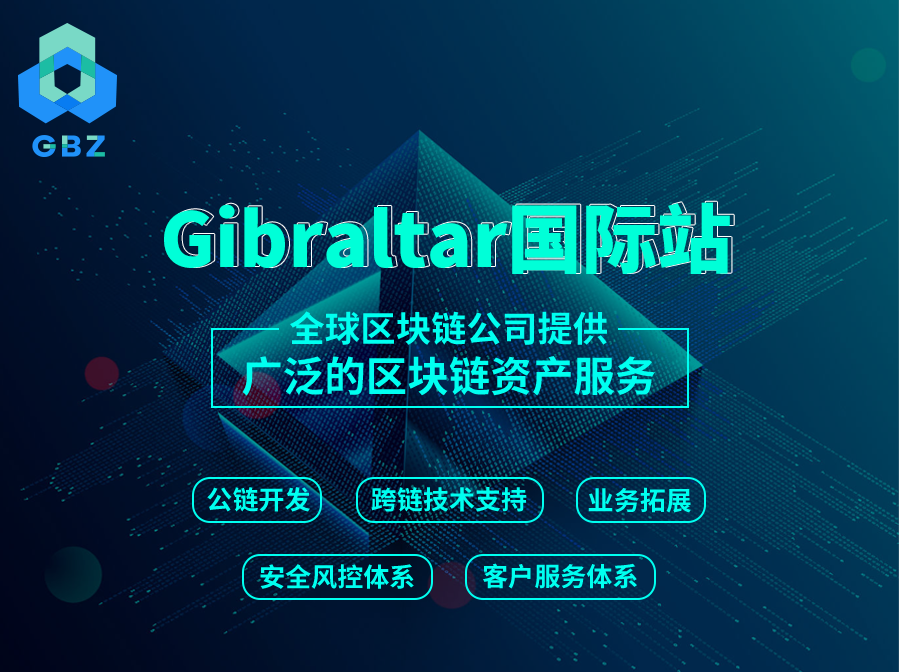 GBZ

Gibraltar国际站

全球区块链公司提供
广泛的区块链资产服务

公链开发
跨链技术支持
业务拓展
安全风控体系
客户服务体系